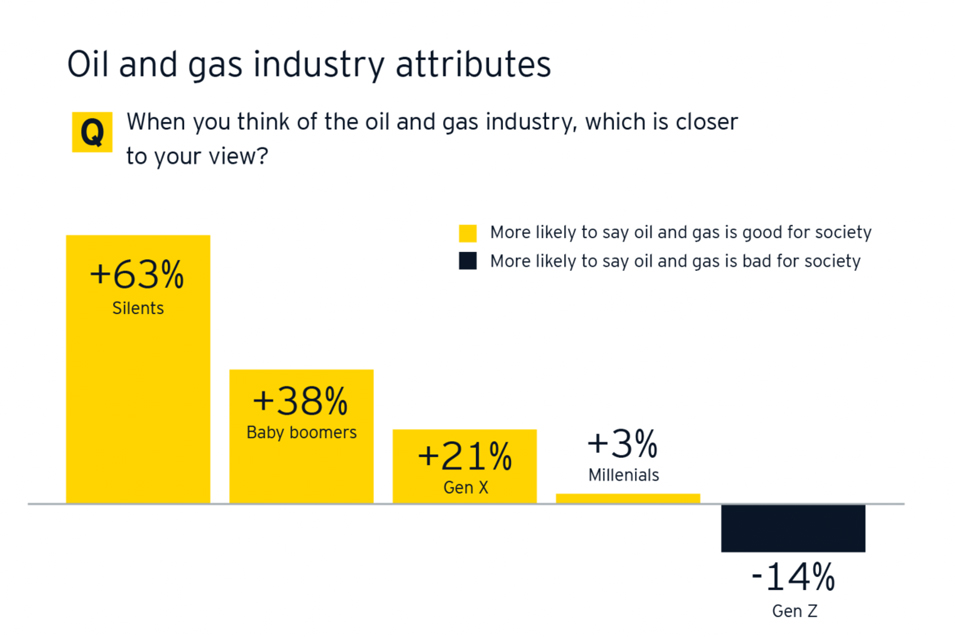 Oil and gas industry attributes

Q When you think of the oil and gas industry, which is closer to your view?

More likely to say oil and gas is good for society
More likely to say oil and gas is bad for society

+63%
Silents

+38%
Baby boomers

+21%
Gen X

+3%
Millenials

-14%
Gen Z